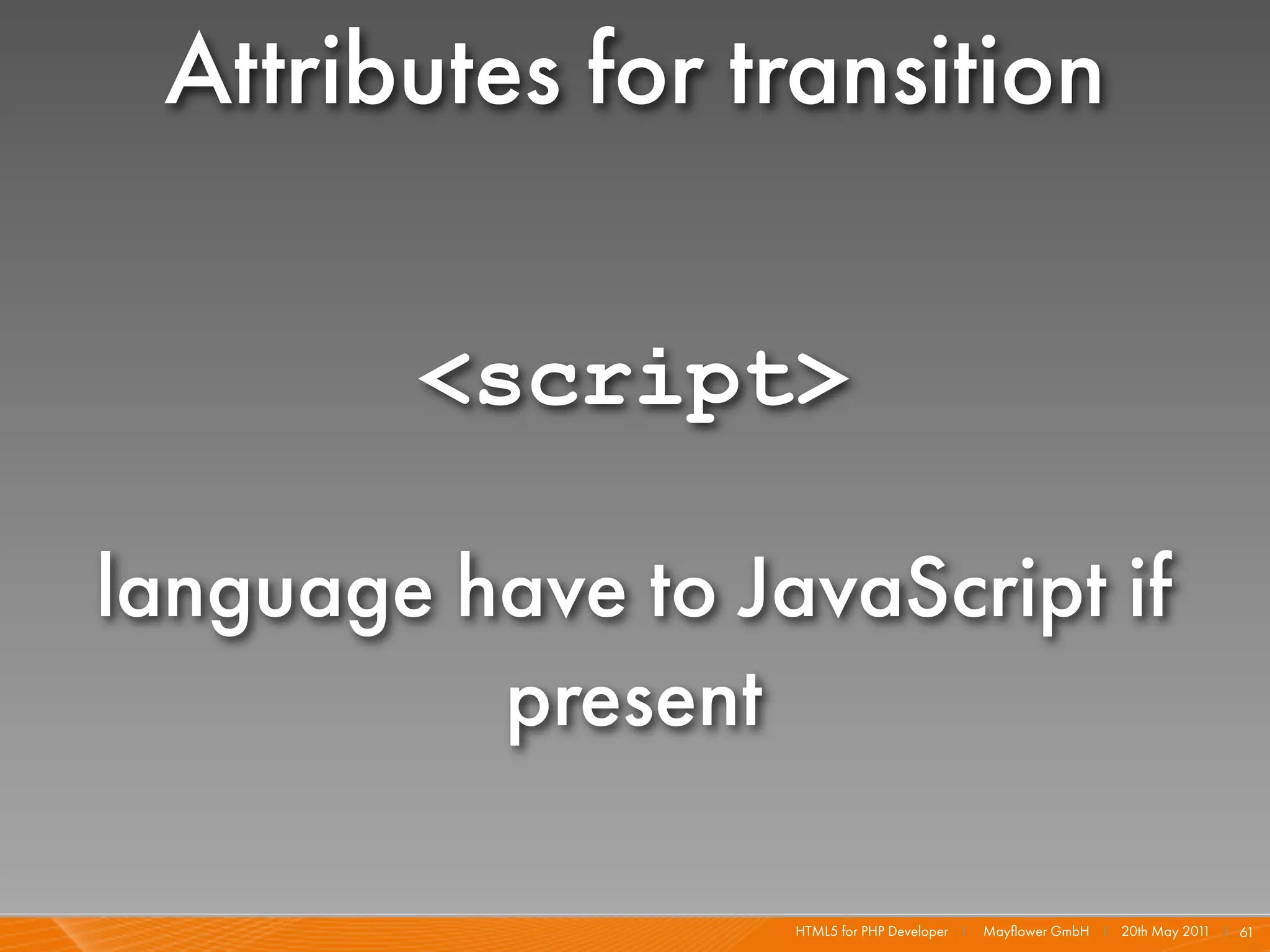 Attributes for transition

<script>

language have to JavaScript if present

HTML5 for PHP Developer | Mayflower GmbH | 20th May 2011 | 61